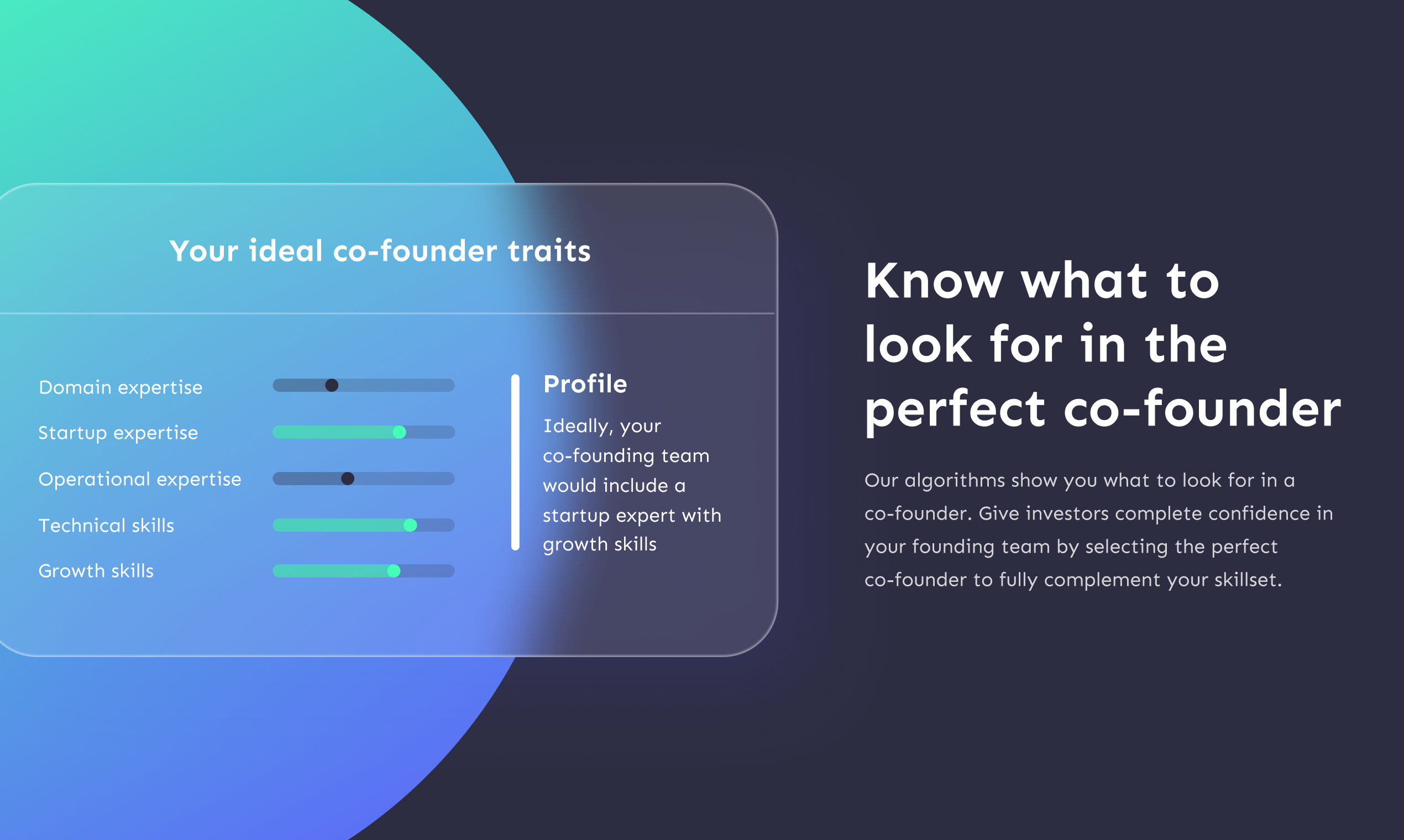 Your ideal co-founder traits

Domain expertise

Startup expertise

Operational expertise

Technical skills

Growth skills

Profile

Ideally, your co-founding team would include a startup expert with growth skills

Know what to look for in the perfect co-founder

Our algorithms show you what to look for in a co-founder. Give investors complete confidence in your founding team by selecting the perfect co-founder to fully complement your skillset.